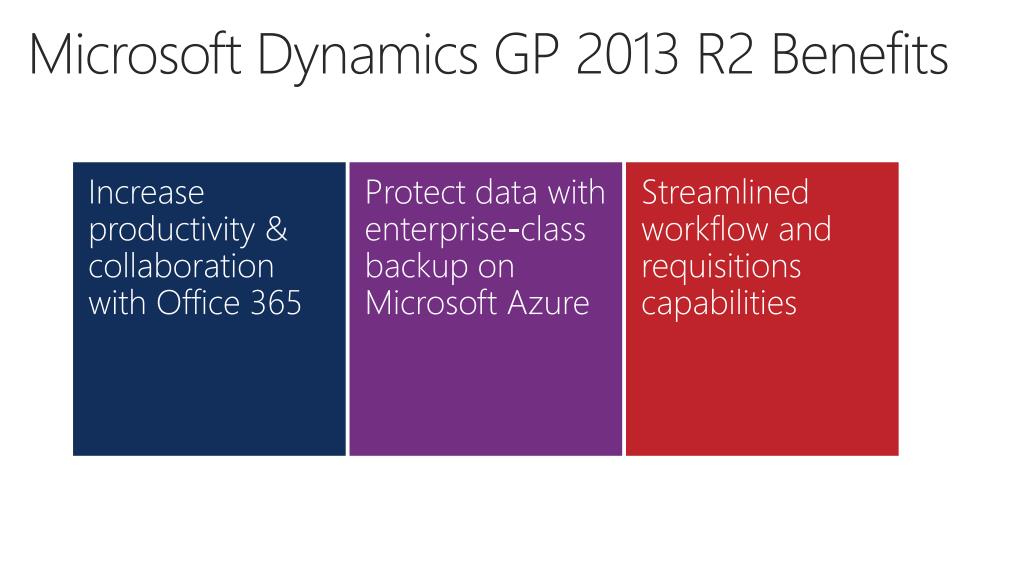 Microsoft Dynamics GP 2013 R2 Benefits

Increase productivity & collaboration with Office 365

Protect data with enterprise-class backup on Microsoft Azure

Streamlined workflow and requisitions capabilities